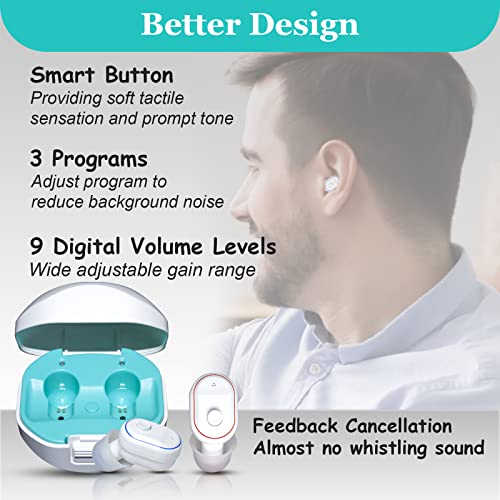 Better Design

Smart Button
Providing soft tactile sensation and prompt tone

3 Programs
Adjust program to reduce background noise

9 Digital Volume Levels
Wide adjustable gain range

Feedback Cancellation
Almost no whistling sound